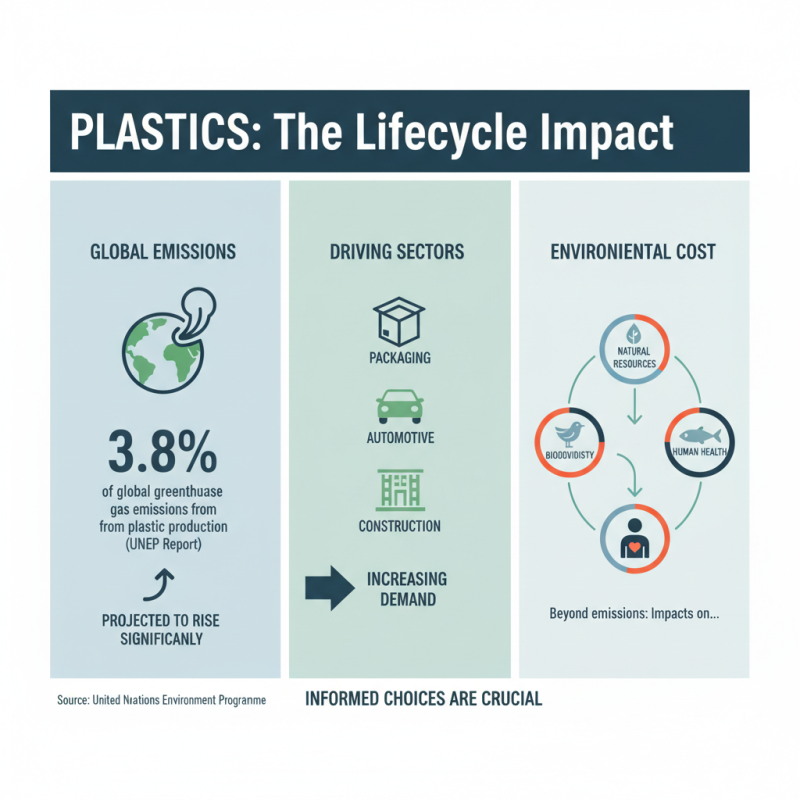 PLASTICS: The Lifecycle Impact

GLOBAL EMISSIONS

3.8%

of global greenthuase gas emissions from from plastic production (UNEP Report)

PROJECTED TO RISE SIGNIFICANLY

DRIVING SECTORS

PACKAGING

AUTOMOTIVE

CONSTRUCTION

INCREASING DEMAND

ENVIRONIENTAL COST

NATURAL RESOURCES

BIODOVIDISTY

HUMAN HEALTH

Beyond emissions: Impacts on...

Source: United Nations Environment Programme

INFORMED CHOICES ARE CRUCIAL